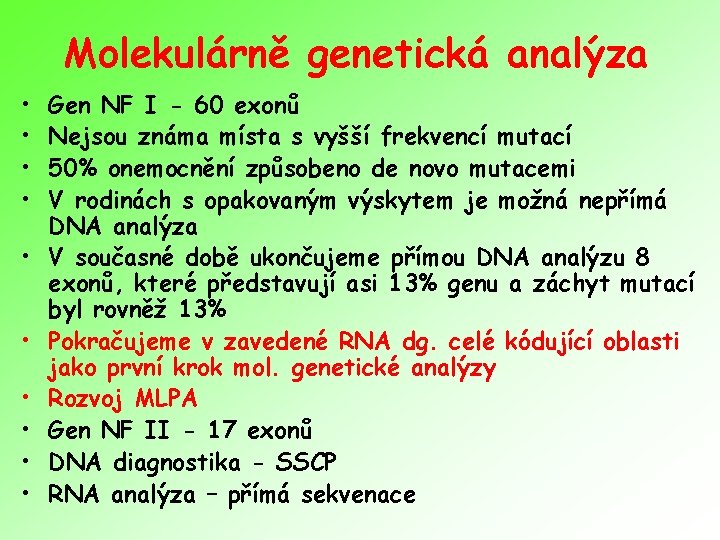 Molekulárně genetická analýza

• Gen NF I - 60 exonů
• Nejsou známa místa s vyšší frekvencí mutací
• 50% onemocnění způsobeno de novo mutacemi
• V rodinách s opakovaným výskytem je možná nepřímá DNA analýza
• V současné době ukončujeme přímou DNA analýzu 8 exonů, které představují asi 13% genu a záchyt mutací byl rovněž 13%
• Pokračujeme v zavedené RNA dg. celé kódující oblasti jako první krok mol. genetické analýzy
• Rozvoj MLPA
• Gen NF II - 17 exonů
• DNA diagnostika - SSCP
• RNA analýza – přímá sekvenace